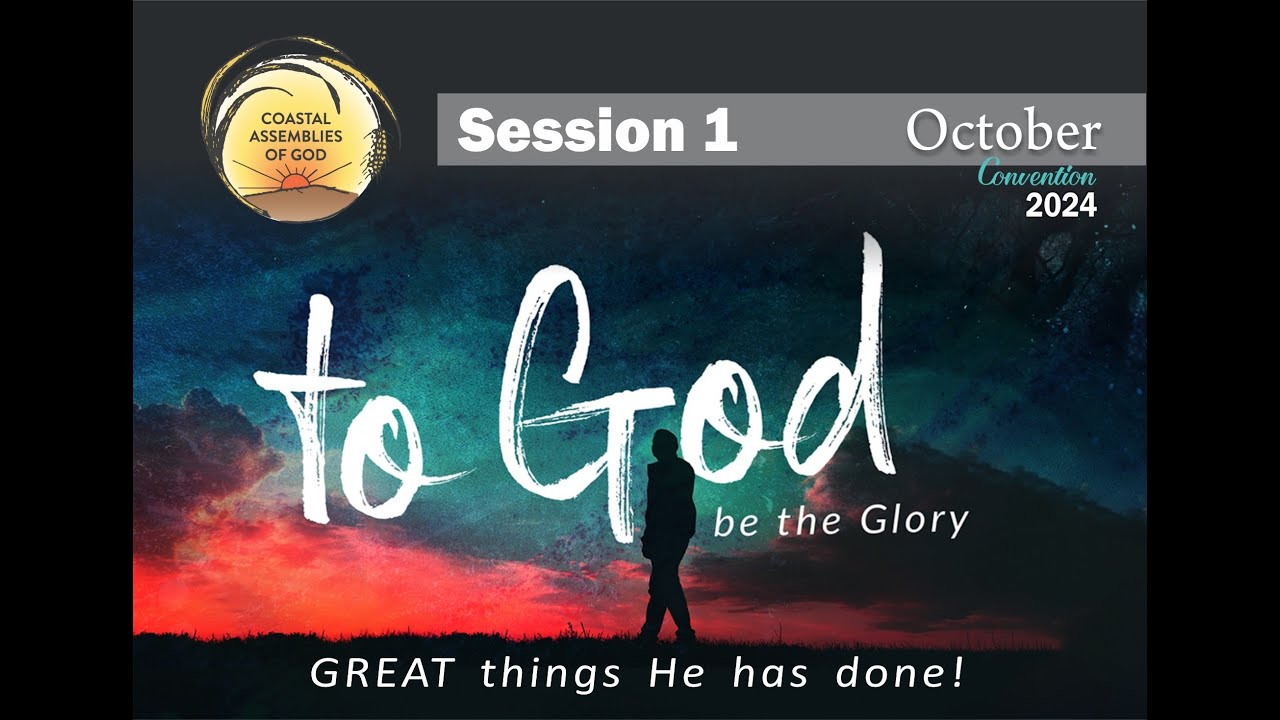 COASTAL ASSEMBLIES OF GOD

Session 1

October
Convention
2024

to God
be the Glory

GREAT things He has done!